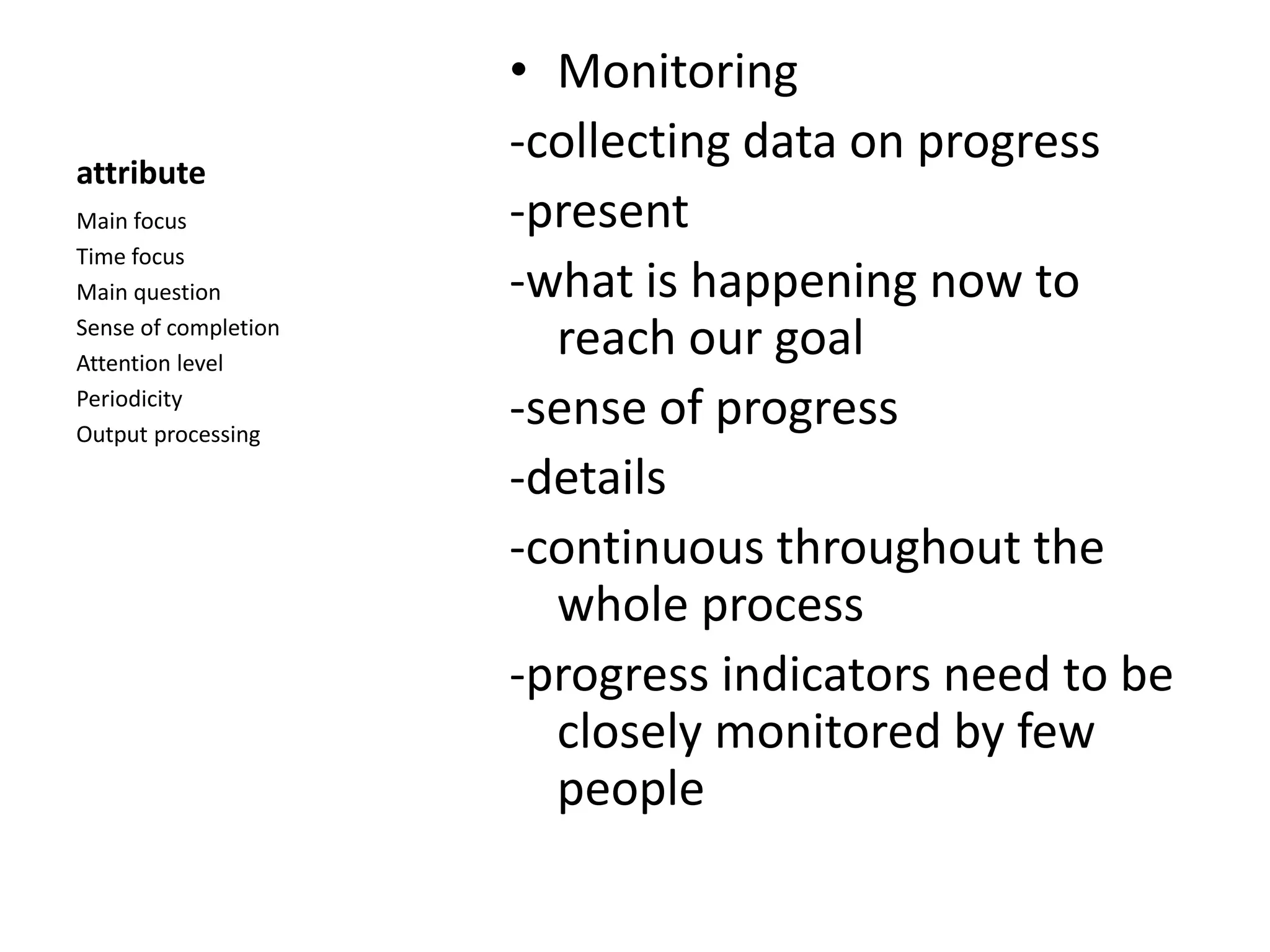 attribute

Main focus
Time focus
Main question
Sense of completion
Attention level
Periodicity
Output processing

• Monitoring

-collecting data on progress

-present

-what is happening now to reach our goal

-sense of progress

-details

-continuous throughout the whole process

-progress indicators need to be closely monitored by few people